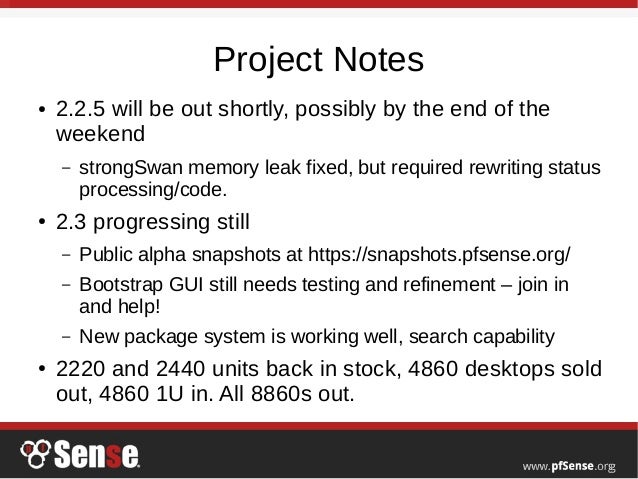 Project Notes

• 2.2.5 will be out shortly, possibly by the end of the weekend

– strongSwan memory leak fixed, but required rewriting status processing/code.

• 2.3 progressing still

– Public alpha snapshots at https://snapshots.pfsense.org/

– Bootstrap GUI still needs testing and refinement – join in and help!

– New package system is working well, search capability

• 2220 and 2440 units back in stock, 4860 desktops sold out, 4860 1U in. All 8860s out.

Sense

www.pfSense.org